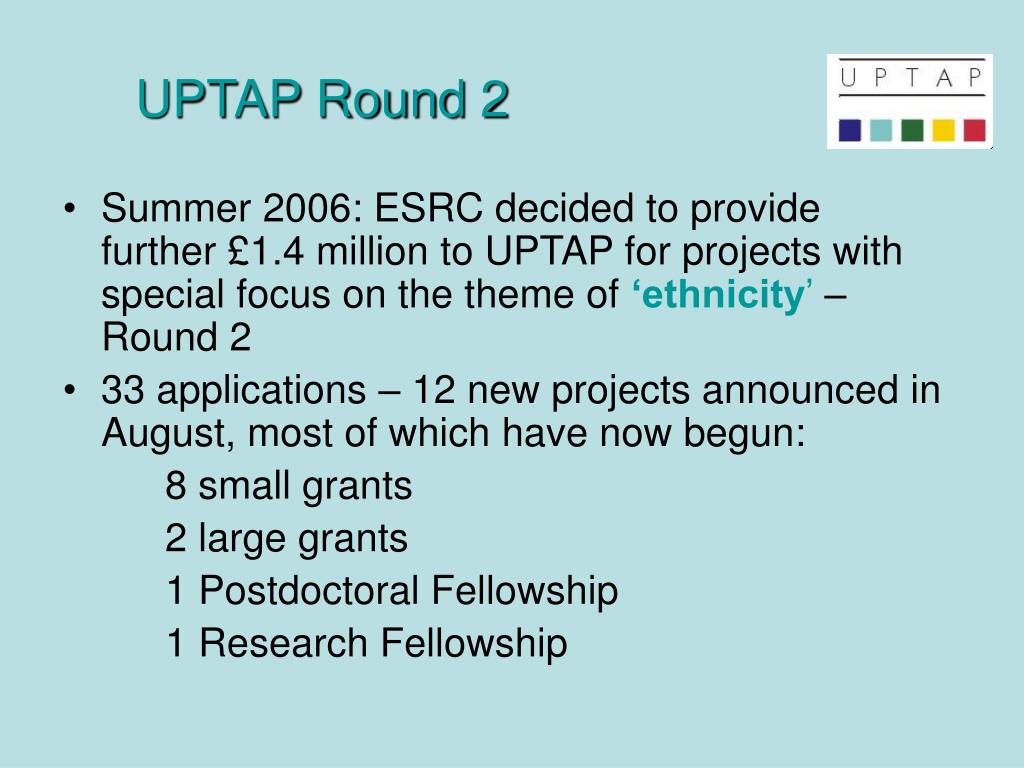 UPTAP Round 2

U P T A P

• Summer 2006: ESRC decided to provide further £1.4 million to UPTAP for projects with special focus on the theme of ‘ethnicity’ – Round 2
• 33 applications – 12 new projects announced in August, most of which have now begun:
8 small grants
2 large grants
1 Postdoctoral Fellowship
1 Research Fellowship